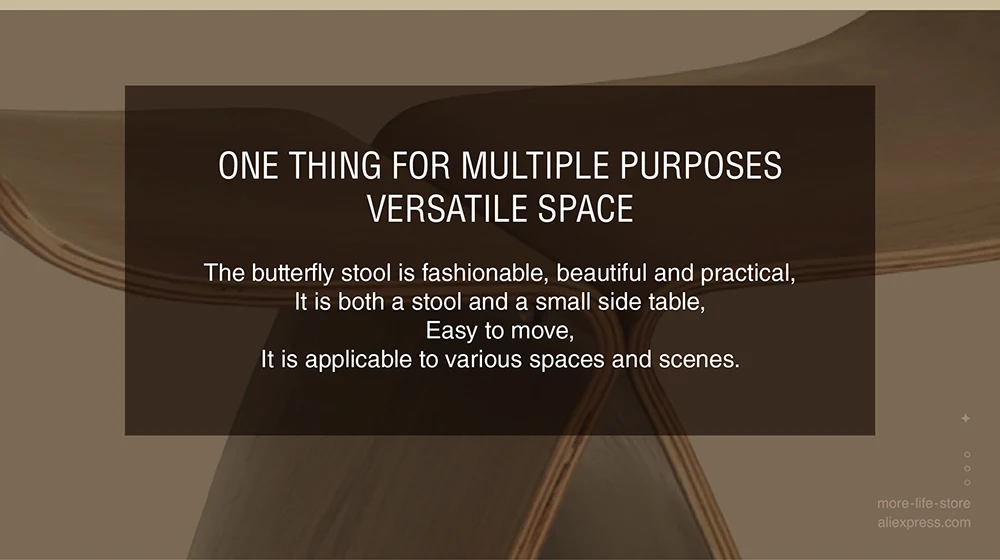 ONE THING FOR MULTIPLE PURPOSES
VERSATILE SPACE

The butterfly stool is fashionable, beautiful and practical,
It is both a stool and a small side table,
Easy to move,
It is applicable to various spaces and scenes.

more-life-store
aliexpress.com